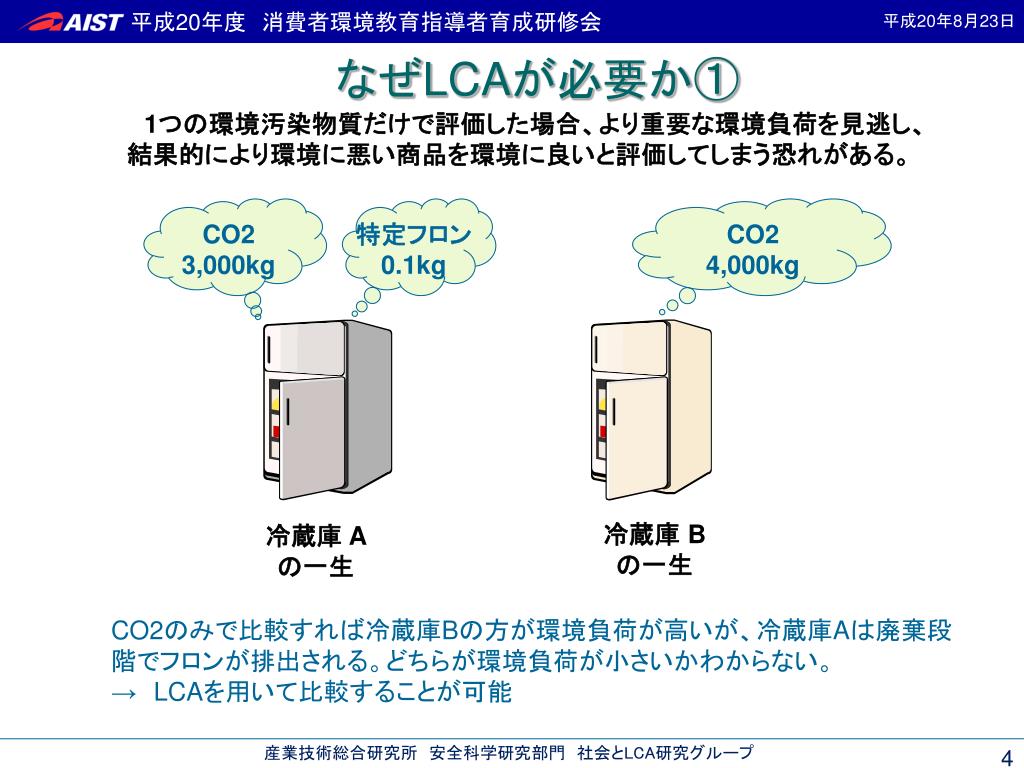 AIST 平成20年度 消費者環境教育指導者育成研修会

平成20年8月23日

なぜLCAが必要か①

1つの環境汚染物質だけで評価した場合、より重要な環境負荷を見逃し、結果的により環境に悪い商品を環境に良いと評価してしまう恐れがある。

CO2
3,000kg

特定フロン
0.1kg

CO2
4,000kg

冷蔵庫 A
の一生

冷蔵庫 B
の一生

CO2のみで比較すれば冷蔵庫Bの方が環境負荷が高いが、冷蔵庫Aは廃棄段階でフロンが排出される。どちらが環境負荷が小さいかわからない。
→ LCAを用いて比較することが可能

産業技術総合研究所 安全科学研究部門 社会とLCA研究グループ

4